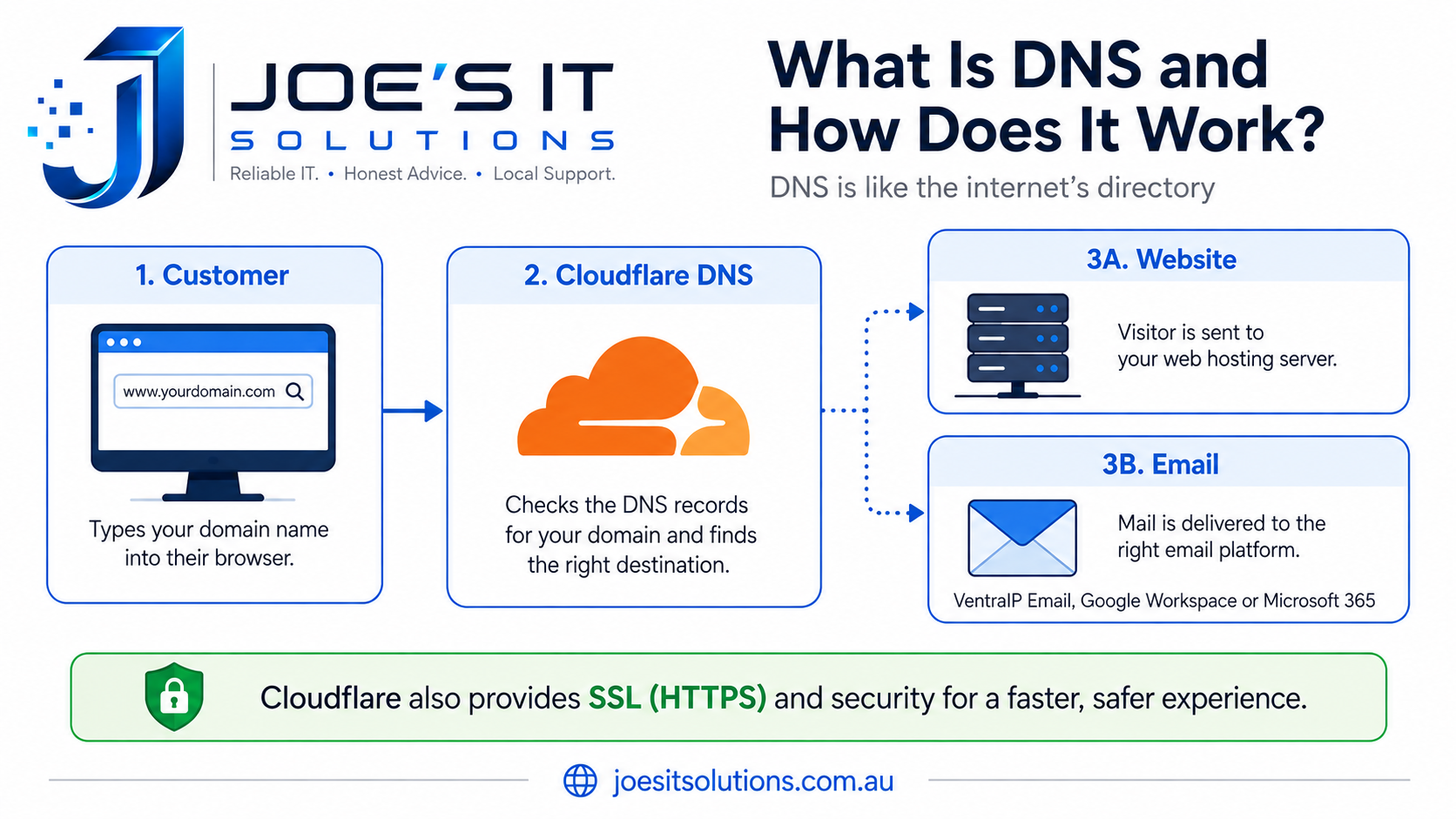 JOE'S IT
SOLUTIONS
Reliable IT. • Honest Advice. • Local Support.

What Is DNS and How Does It Work?

DNS is like the internet's directory

1. Customer

www.yourdomain.com

Types your domain name into their browser.

2. Cloudflare DNS

Checks the DNS records for your domain and finds the right destination.

3A. Website

Visitor is sent to your web hosting server.

3B. Email

Mail is delivered to the right email platform.

VentraIP Email, Google Workspace or Microsoft 365

Cloudflare also provides SSL (HTTPS) and security for a faster, safer experience.

joesitsolutions.com.au